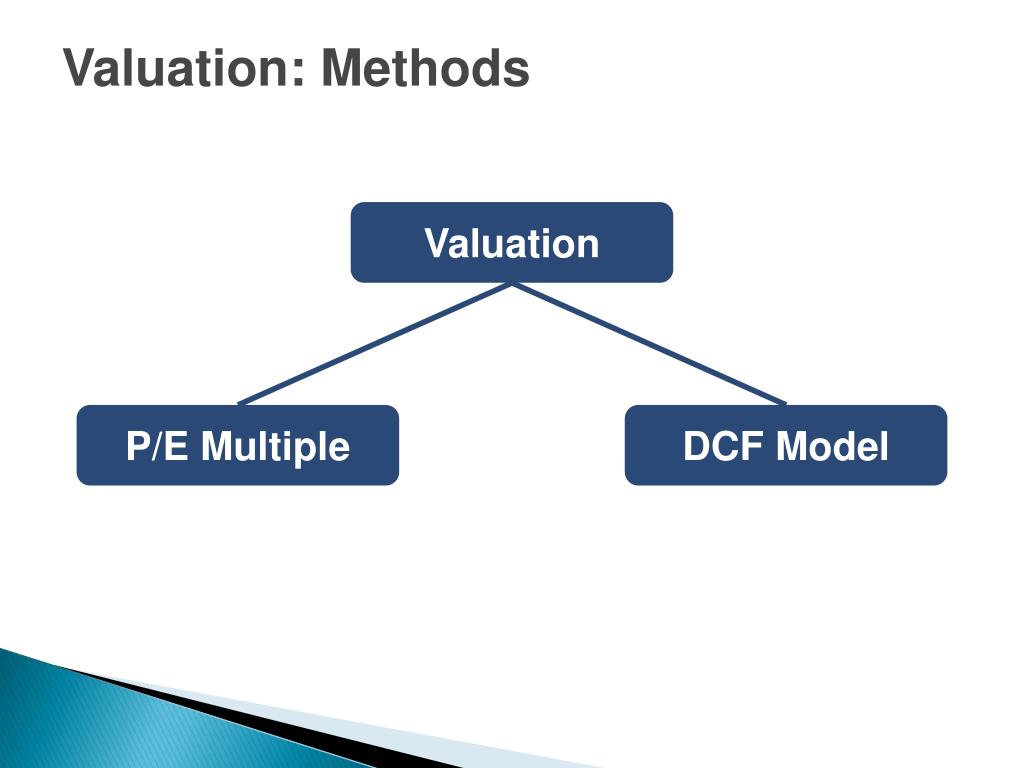 Valuation: Methods

Valuation

P/E Multiple

DCF Model